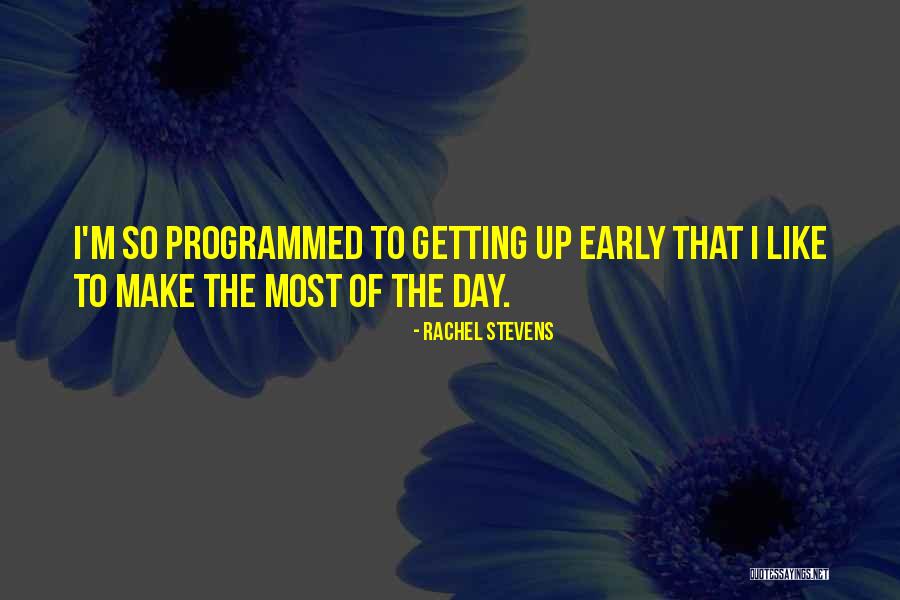 I'M SO PROGRAMMED TO GETTING UP EARLY THAT I LIKE TO MAKE THE MOST OF THE DAY.

- RACHEL STEVENS

QUOTESSAYINGS.NET